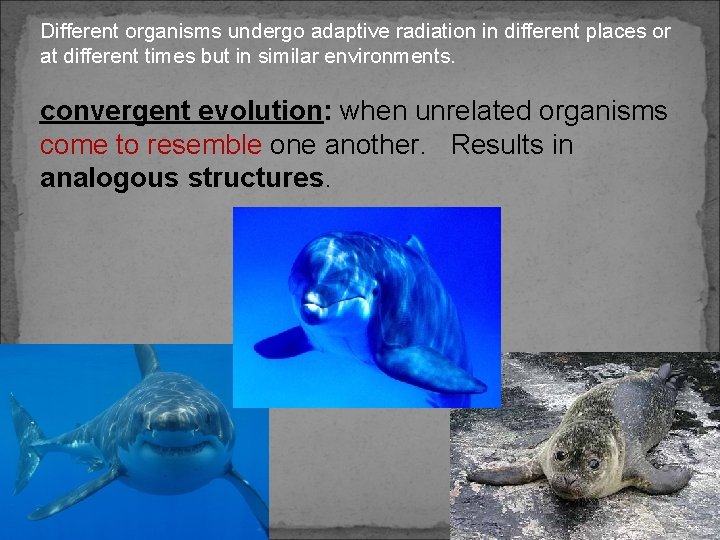 Different organisms undergo adaptive radiation in different places or at different times but in similar environments.

convergent evolution: when unrelated organisms come to resemble one another. Results in analogous structures.